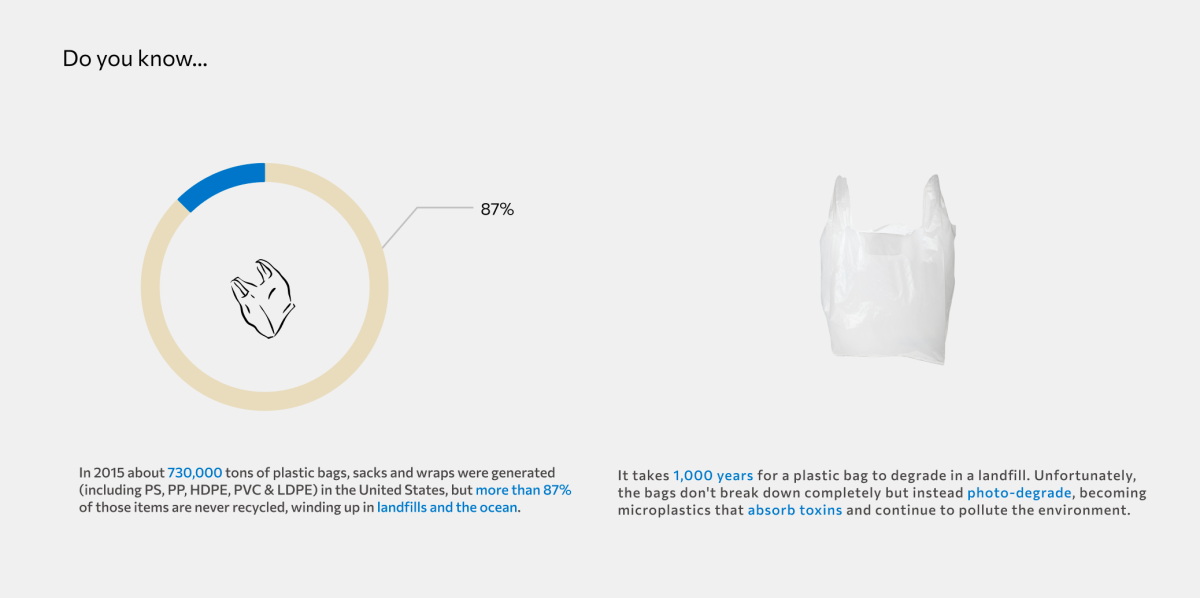 Do you know...

87%

In 2015 about 730,000 tons of plastic bags, sacks and wraps were generated (including PS, PP, HDPE, PVC & LDPE) in the United States, but more than 87% of those items are never recycled, winding up in landfills and the ocean.

It takes 1,000 years for a plastic bag to degrade in a landfill. Unfortunately, the bags don't break down completely but instead photo-degrade, becoming microplastics that absorb toxins and continue to pollute the environment.